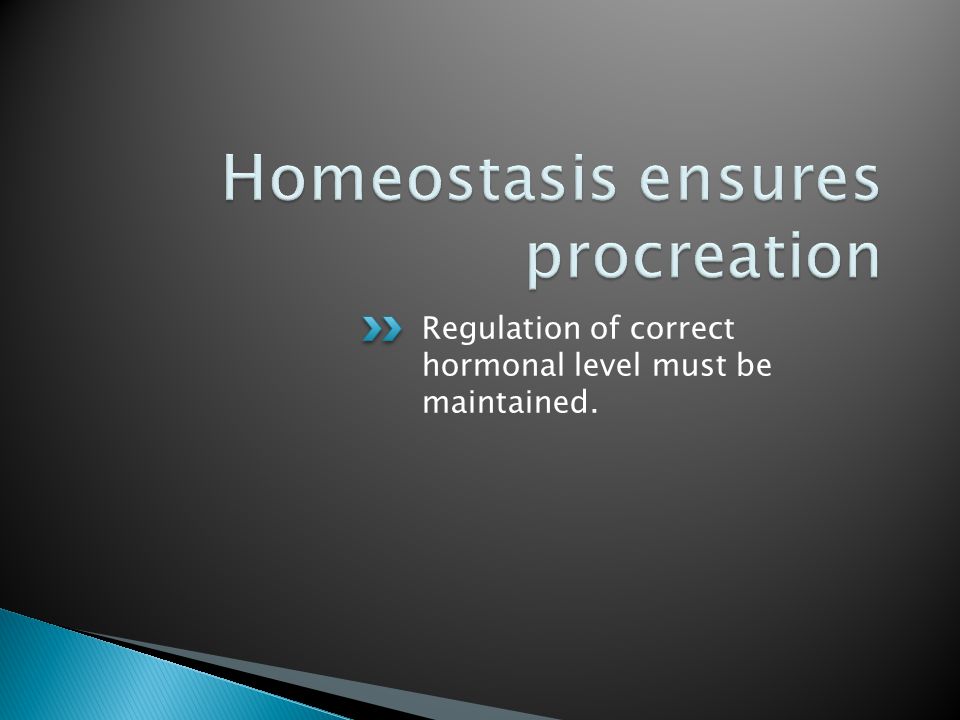 Homeostasis ensures procreation

Regulation of correct hormonal level must be maintained.